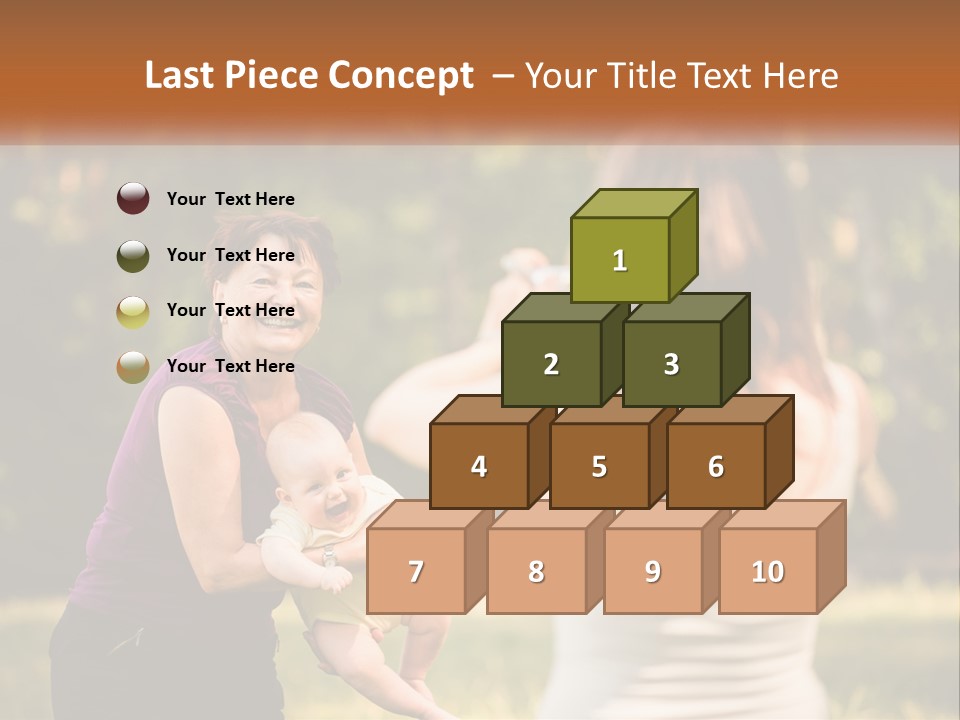 Last Piece Concept – Your Title Text Here

Your Text Here

Your Text Here

Your Text Here

Your Text Here

1

2

3

4

5

6

7

8

9

10